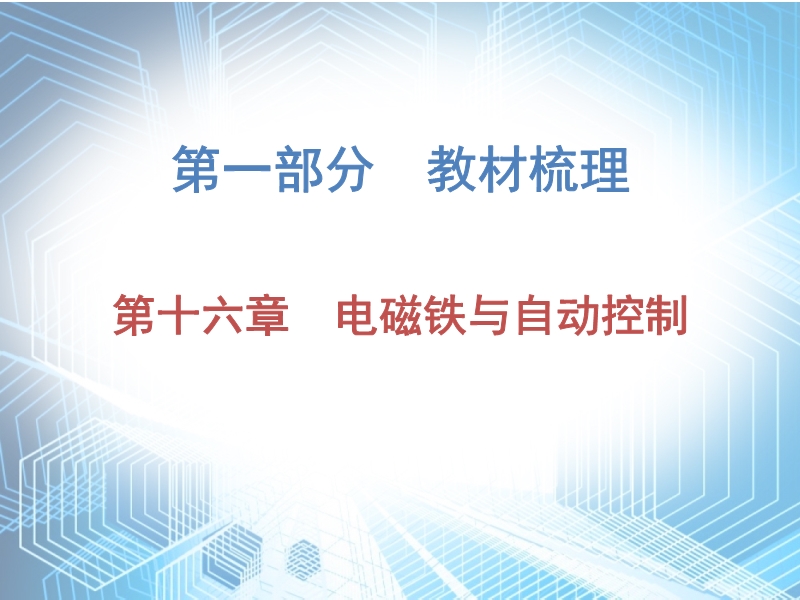 第一部分　教材梳理

第十六章　电磁铁与自动控制